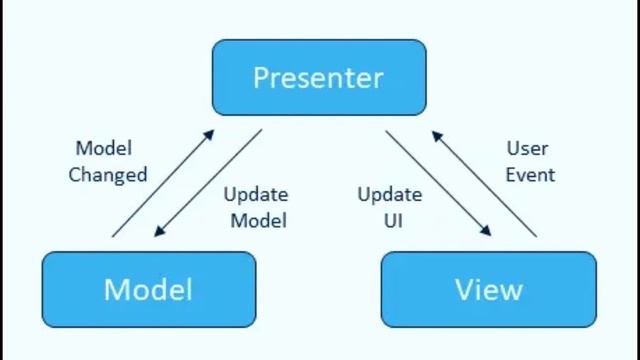 Presenter

Model Changed

Update Model

Update UI

User Event

Model

View